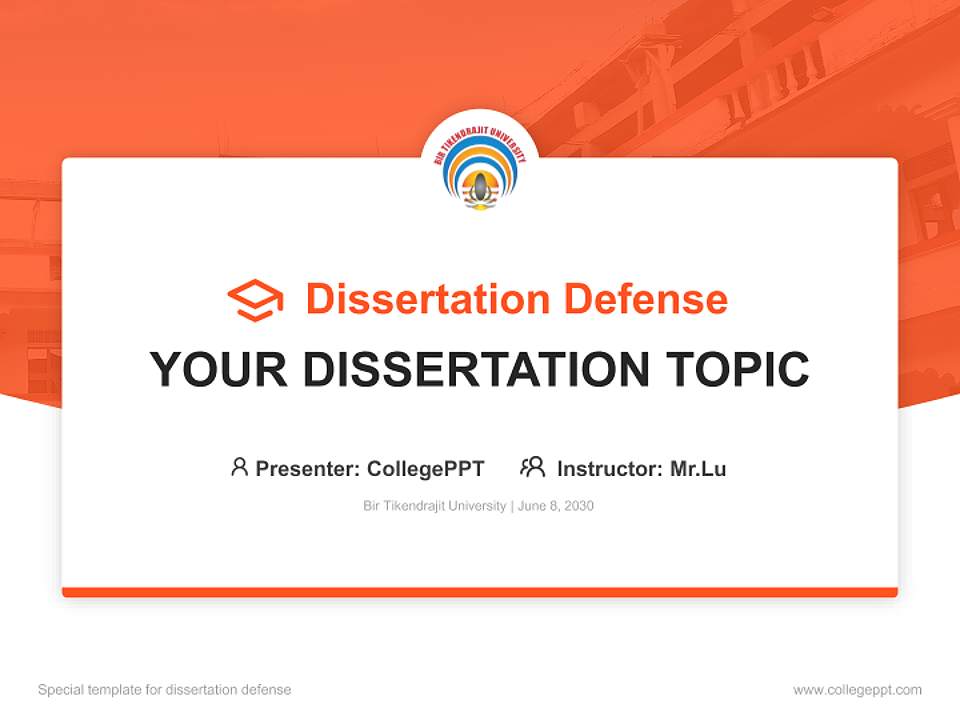 BIR TIKENDRAJIT UNIVERSITY

Dissertation Defense

YOUR DISSERTATION TOPIC

Presenter: CollegePPT Instructor: Mr.Lu

Bir Tikendrajit University | June 8, 2030

Special template for dissertation defense

www.collegeppt.com